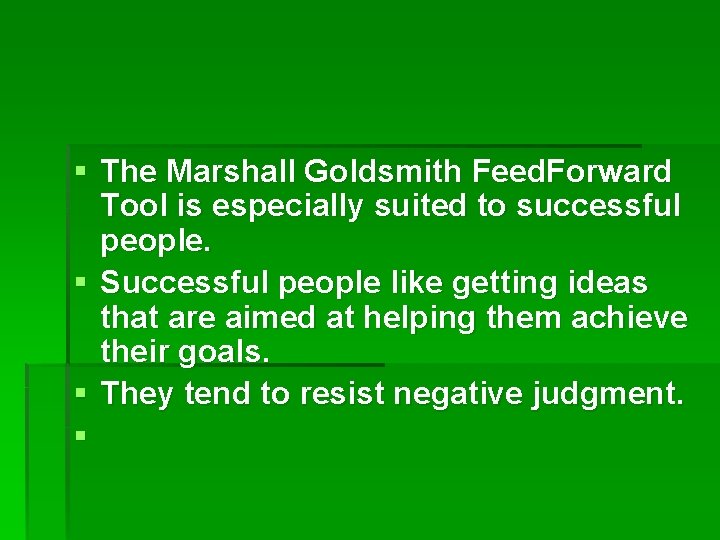 ▪ The Marshall Goldsmith FeedForward Tool is especially suited to successful people.

▪ Successful people like getting ideas that are aimed at helping them achieve their goals.

▪ They tend to resist negative judgment.

▪